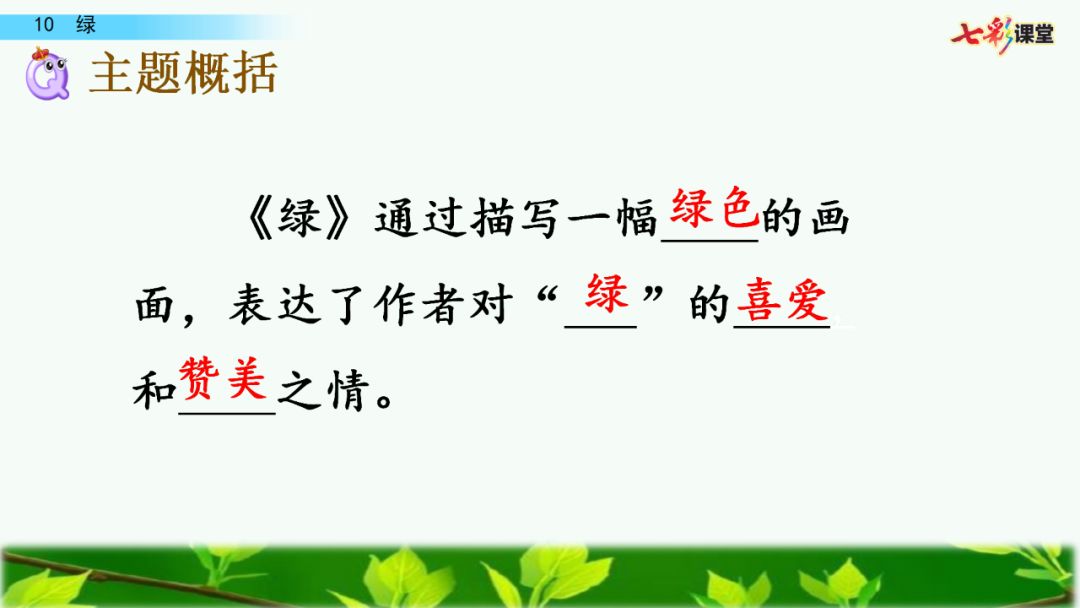 10 绿

七彩课堂

主题概括

《绿》通过描写一幅绿色的画面，表达了作者对“绿”的喜爱和赞美之情。